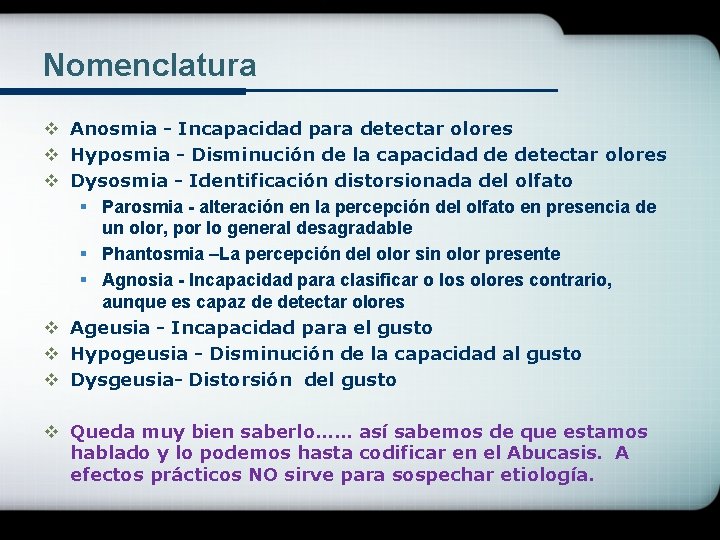 Nomenclatura

❖ Anosmia - Incapacidad para detectar olores
❖ Hyposmia - Disminución de la capacidad de detectar olores
❖ Dysosmia - Identificación distorsionada del olfato
▪ Parosmia - alteración en la percepción del olfato en presencia de un olor, por lo general desagradable
▪ Phantosmia –La percepción del olor sin olor presente
▪ Agnosia - Incapacidad para clasificar o los olores contrario, aunque es capaz de detectar olores
❖ Ageusia - Incapacidad para el gusto
❖ Hypogeusia - Disminución de la capacidad al gusto
❖ Dysgeusia- Distorsión del gusto

❖ Queda muy bien saberlo…… así sabemos de que estamos hablado y lo podemos hasta codificar en el Abucasis. A efectos prácticos NO sirve para sospechar etiología.